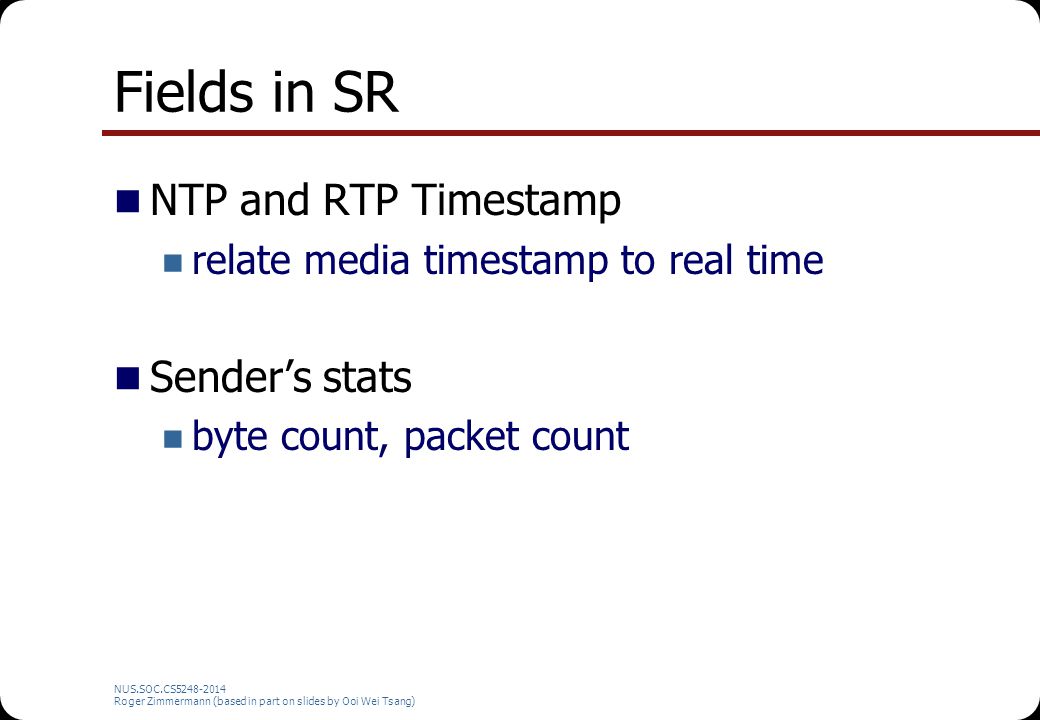 Fields in SR

NTP and RTP Timestamp

relate media timestamp to real time

Sender’s stats

byte count, packet count

NUS.SOC.CS5248-2014
Roger Zimmermann (based in part on slides by Ooi Wei Tsang)